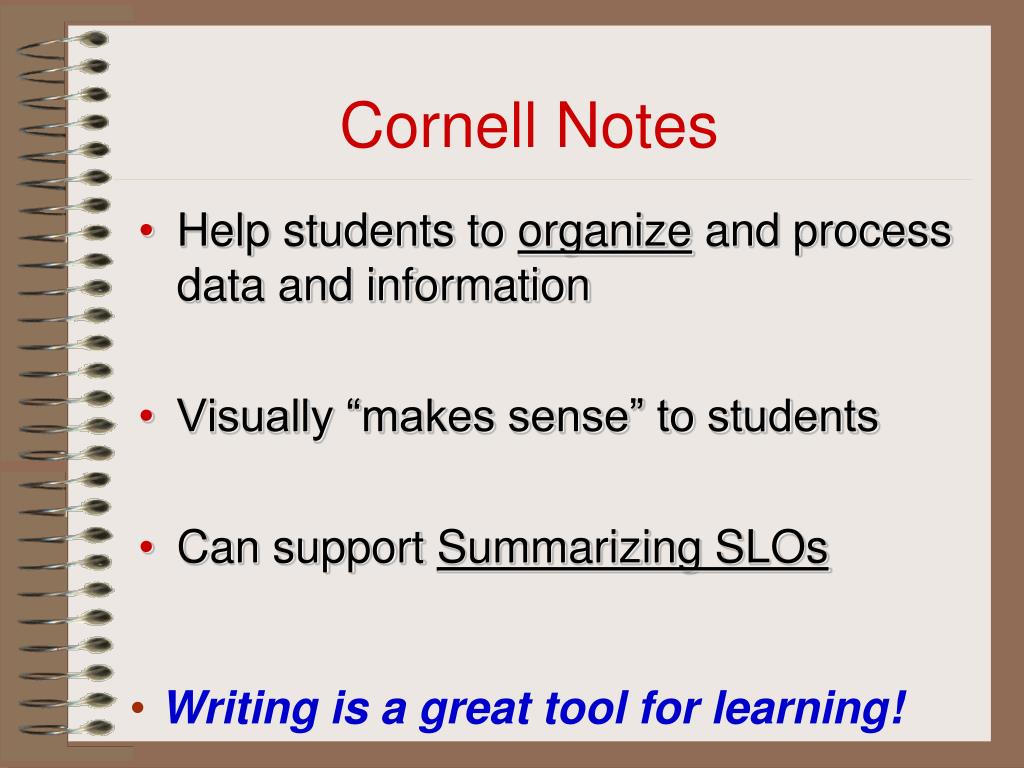 Cornell Notes

• Help students to organize and process data and information

• Visually “makes sense” to students

• Can support Summarizing SLOs

• Writing is a great tool for learning!